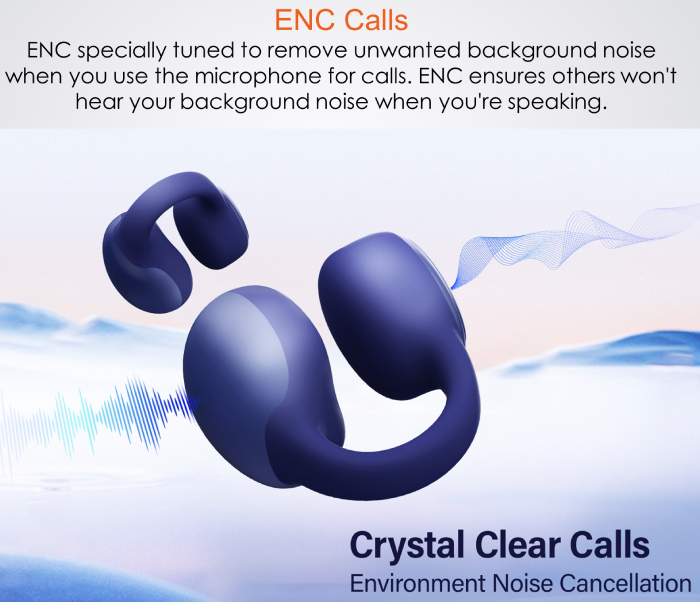 ENC Calls

ENC specially tuned to remove unwanted background noise when you use the microphone for calls. ENC ensures others won't hear your background noise when you're speaking.

Crystal Clear Calls

Environment Noise Cancellation